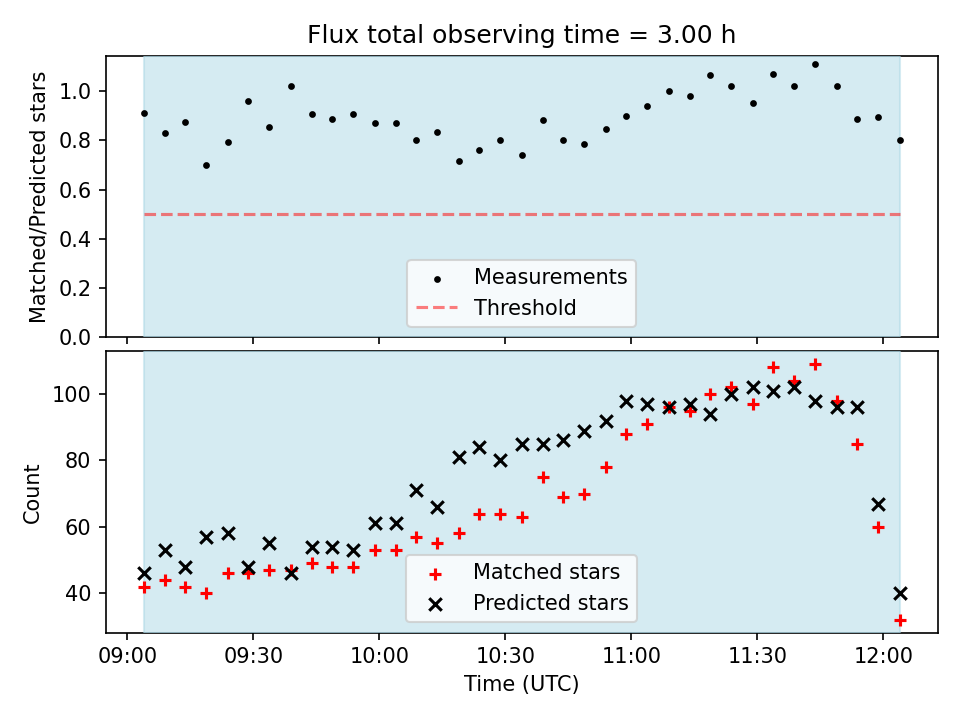 Flux total observing time = 3.00 h

Matched/Predicted stars

1.0
0.8
0.6
0.4
0.2
0.0

Measurements
Threshold

Count

100
80
60
40

Matched stars
Predicted stars

09:00
09:30
10:00
10:30
11:00
11:30
12:00
Time (UTC)